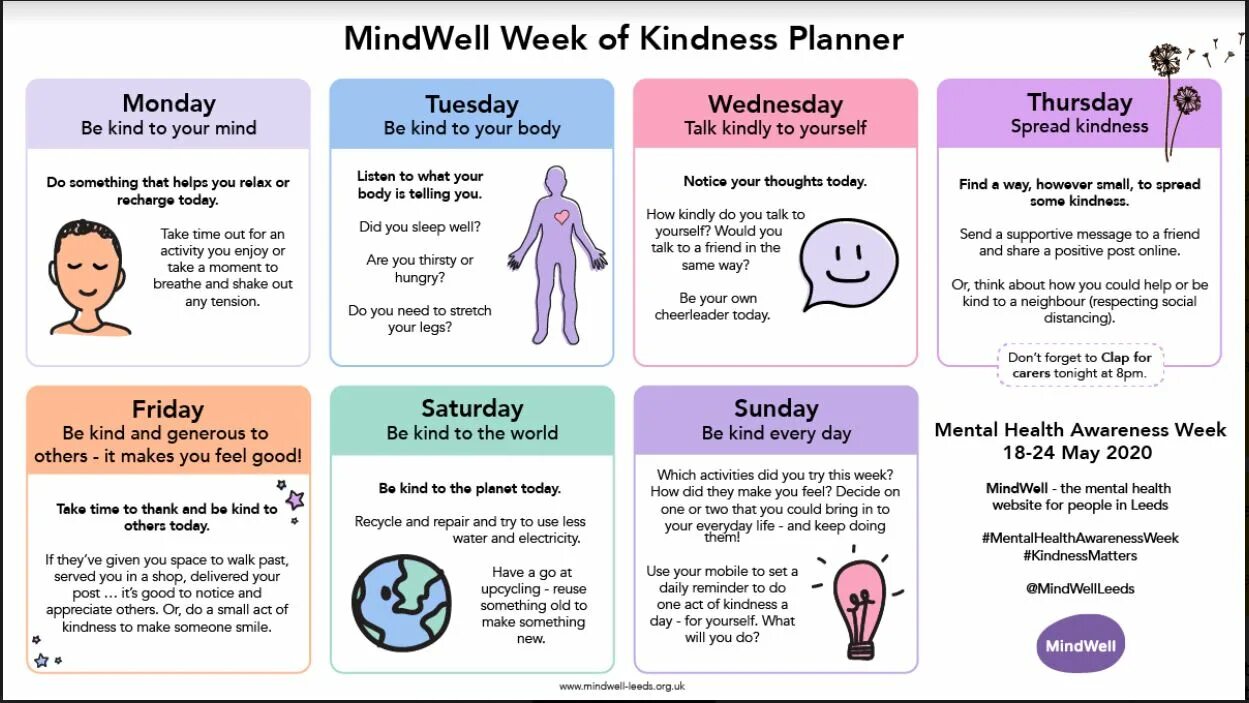 MindWell Week of Kindness Planner

Monday
Be kind to your mind

Do something that helps you relax or recharge today.

Take time out for an activity you enjoy or take a moment to breathe and shake out any tension.

Tuesday
Be kind to your body

Listen to what your body is telling you.

Did you sleep well?

Are you thirsty or hungry?

Do you need to stretch your legs?

Wednesday
Talk kindly to yourself

Notice your thoughts today.

How kindly do you talk to yourself? Would you talk to a friend in the same way?

Be your own cheerleader today.

Thursday
Spread kindness

Find a way, however small, to spread some kindness.

Send a supportive message to a friend and share a positive post online.

Or, think about how you could help or be kind to a neighbour (respecting social distancing).

Don't forget to Clap for carers tonight at 8pm.

Friday
Be kind and generous to others - it makes you feel good!

Take time to thank and be kind to others today.

If they've given you space to walk past, served you in a shop, delivered your post … it's good to notice and appreciate others. Or, do a small act of kindness to make someone smile.

Saturday
Be kind to the world

Be kind to the planet today.

Recycle and repair and try to use less water and electricity.

Have a go at upcycling - reuse something old to make something new.

Sunday
Be kind every day

Which activities did you try this week? How did they make you feel? Decide on one or two that you could bring in to your everyday life - and keep doing them!

Use your mobile to set a daily reminder to do one act of kindness a day - for yourself. What will you do?

Mental Health Awareness Week
18-24 May 2020

MindWell - the mental health website for people in Leeds

#MentalHealthAwarenessWeek
#KindnessMatters

@MindWellLeeds

MindWell

www.mindwell-leeds.org.uk